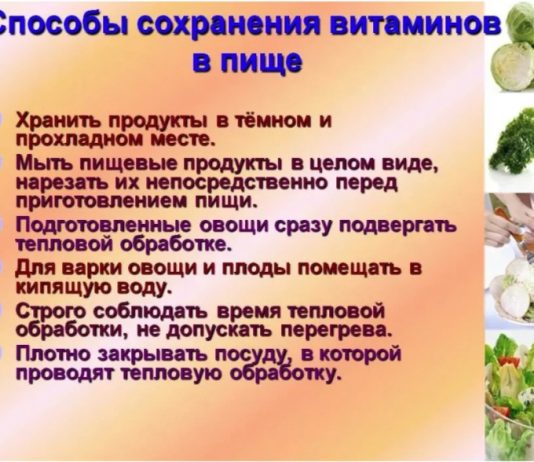 Способы сохранения витаминов в пище

Хранить продукты в тёмном и прохладном месте.

Мыть пищевые продукты в целом виде, нарезать их непосредственно перед приготовлением пищи.

Подготовленные овощи сразу подвергать тепловой обработке.

Для варки овощи и плоды помещать в кипящую воду.

Строго соблюдать время тепловой обработки, не допускать перегрева.

Плотно закрывать посуду, в которой проводят тепловую обработку.